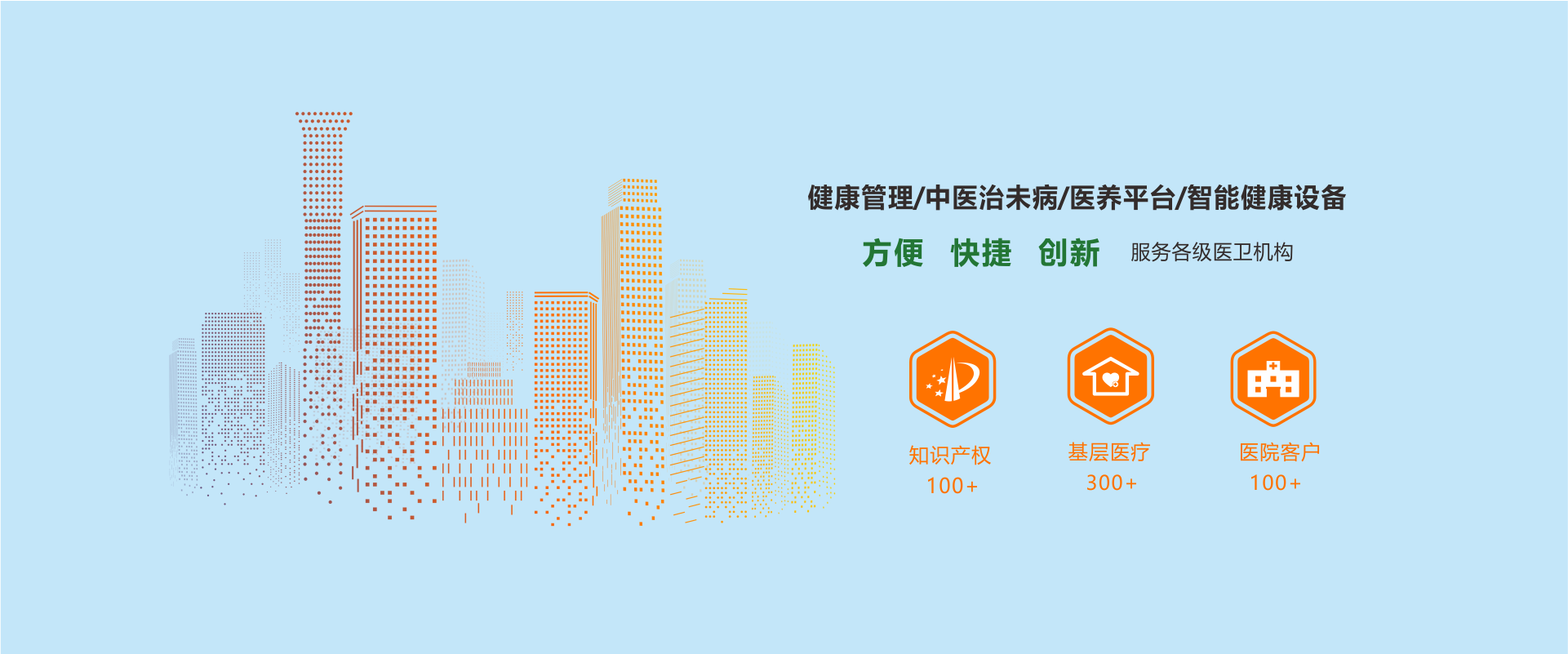 健康管理/中医治未病/医养平台/智能健康设备

方便　快捷　创新　服务各级医卫机构

知识产权
100+

基层医疗
300+

医院客户
100+